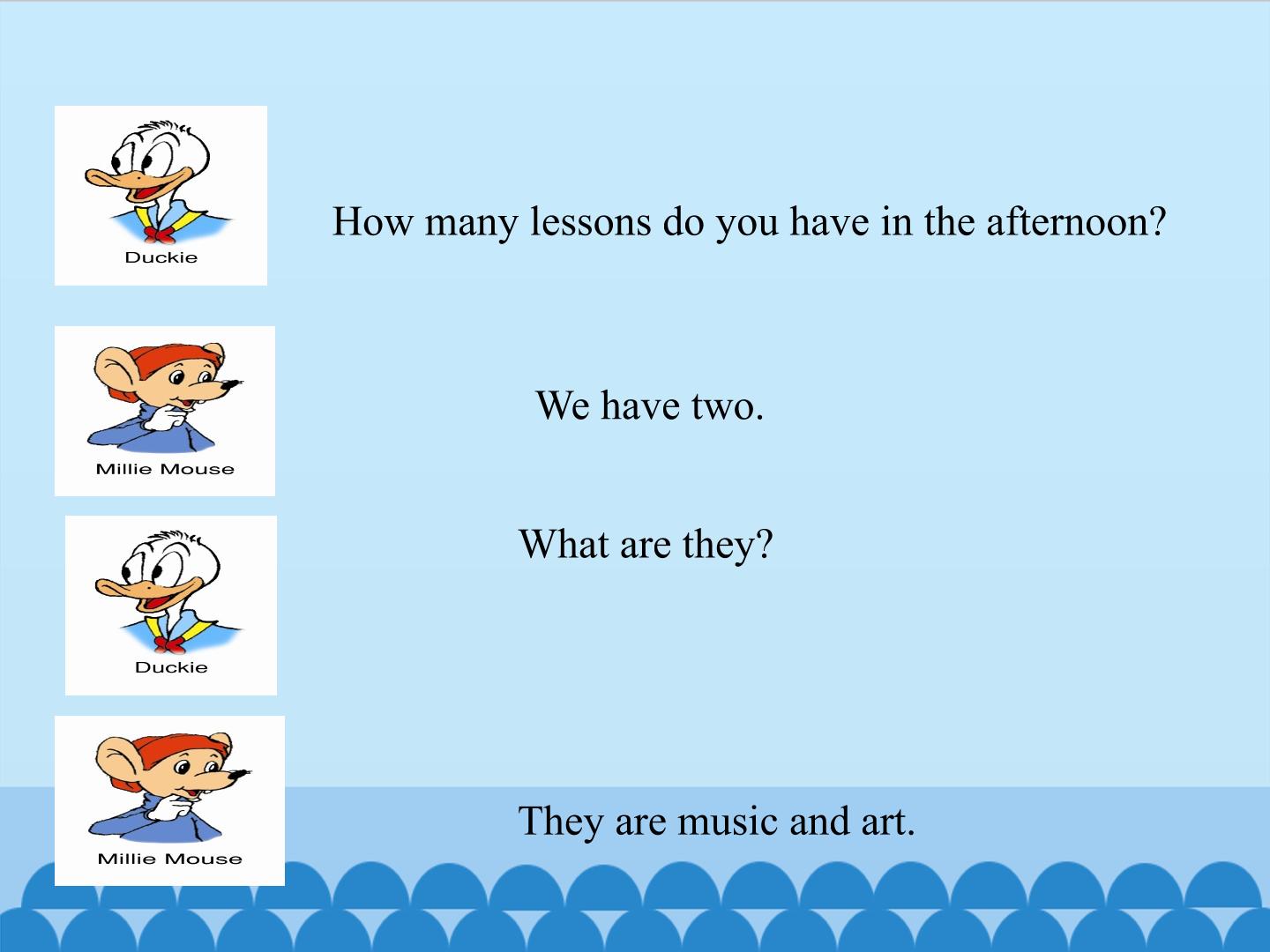 Duckie

How many lessons do you have in the afternoon?

Millie Mouse

We have two.

Duckie

What are they?

Millie Mouse

They are music and art.